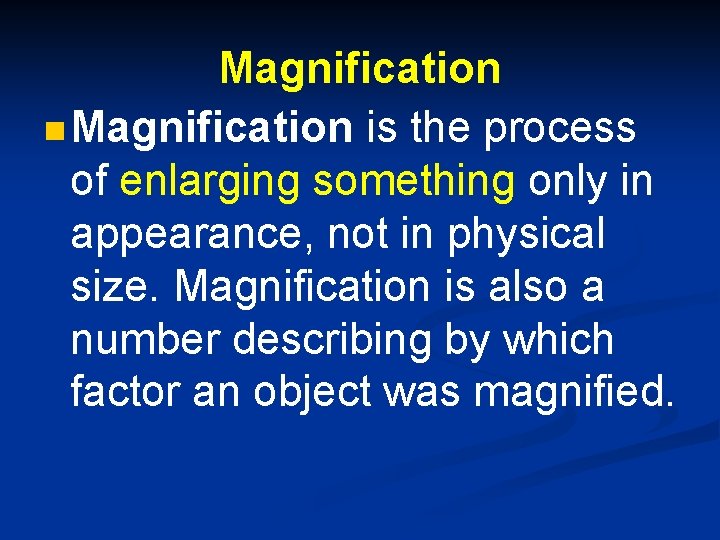 Magnification

Magnification is the process of enlarging something only in appearance, not in physical size. Magnification is also a number describing by which factor an object was magnified.